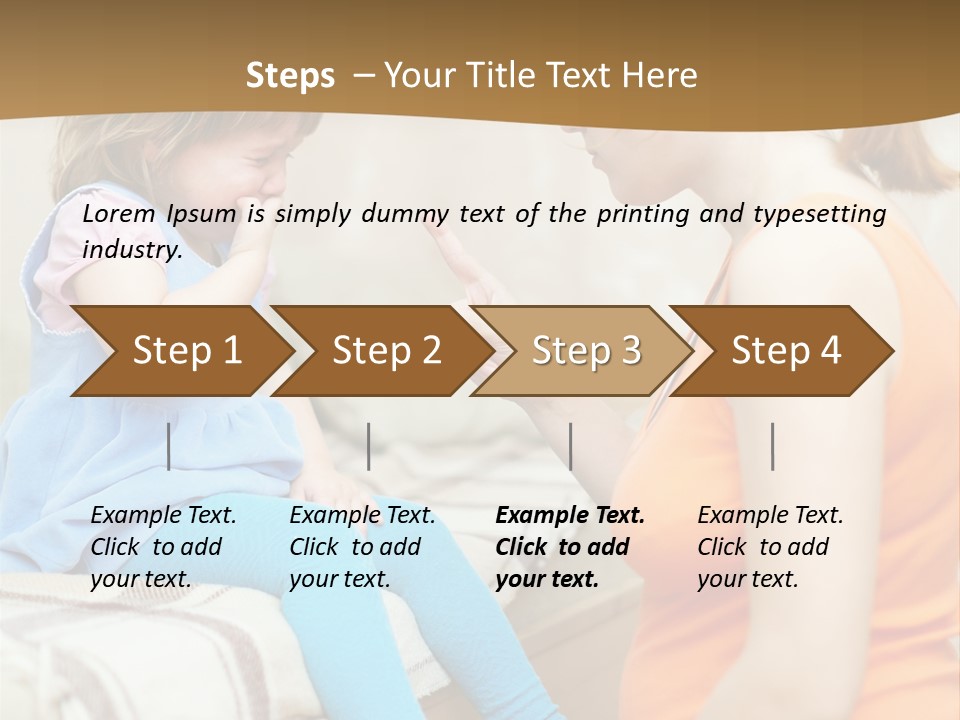 Steps – Your Title Text Here

Lorem Ipsum is simply dummy text of the printing and typesetting industry.

Step 1

Step 2

Step 3

Step 4

Example Text. Click to add your text.

Example Text. Click to add your text.

Example Text. Click to add your text.

Example Text. Click to add your text.